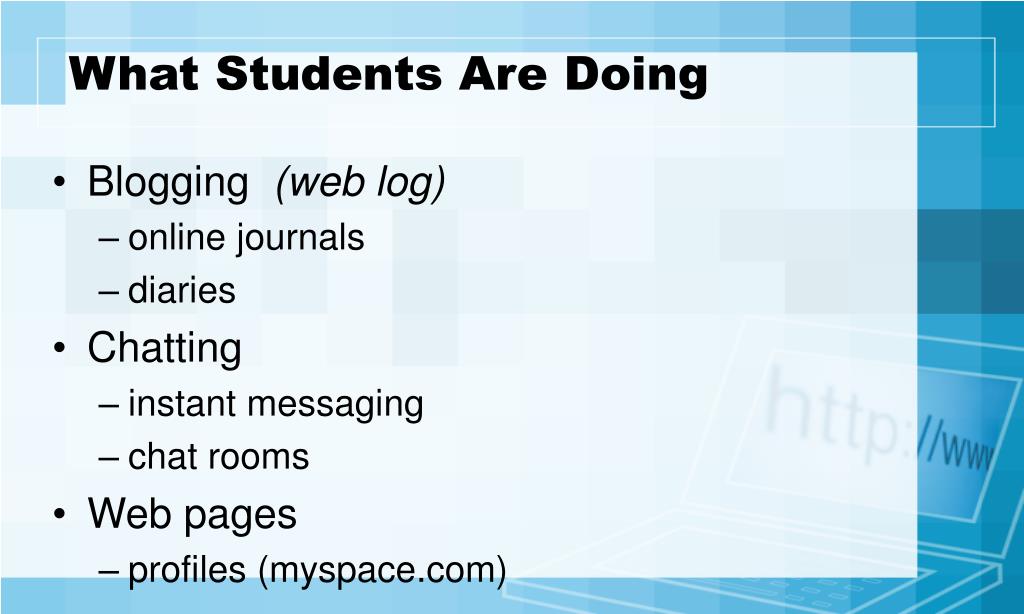 What Students Are Doing

• Blogging (web log)
– online journals
– diaries
• Chatting
– instant messaging
– chat rooms
• Web pages
– profiles (myspace.com)

http://www